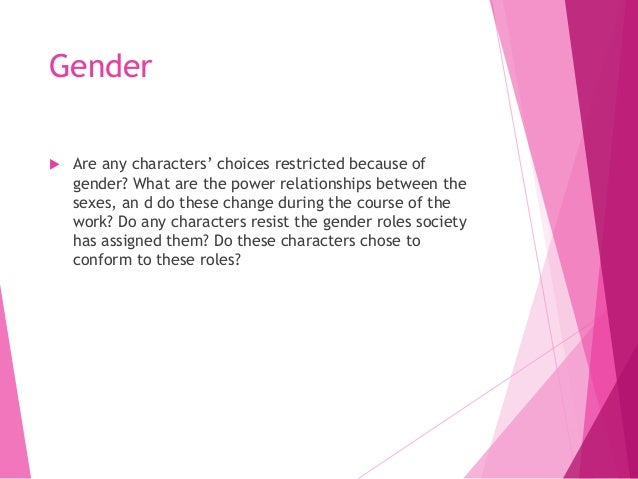 Gender

Are any characters' choices restricted because of gender? What are the power relationships between the sexes, an d do these change during the course of the work? Do any characters resist the gender roles society has assigned them? Do these characters chose to conform to these roles?